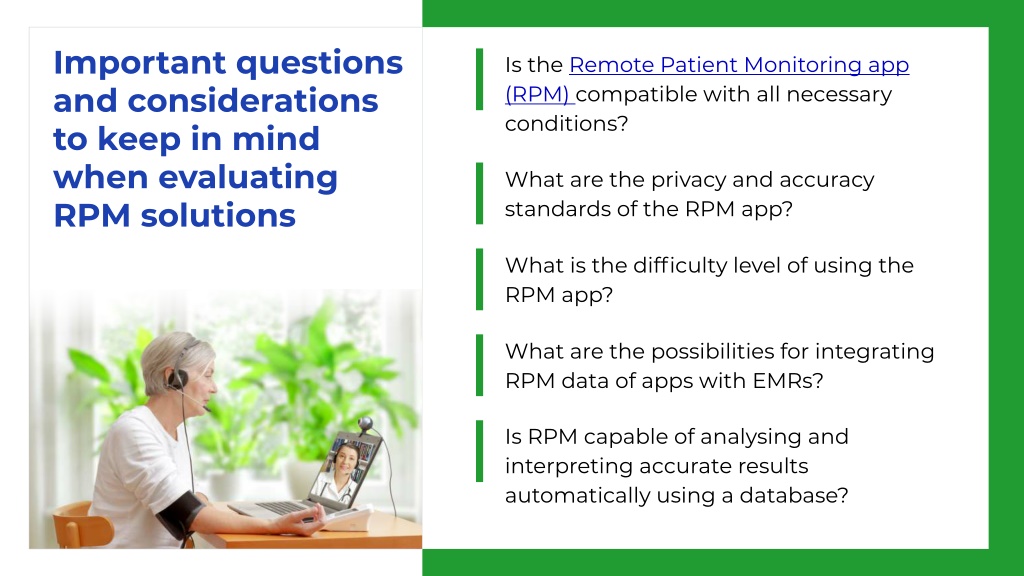 Important questions and considerations to keep in mind when evaluating RPM solutions

Is the Remote Patient Monitoring app (RPM) compatible with all necessary conditions?

What are the privacy and accuracy standards of the RPM app?

What is the difficulty level of using the RPM app?

What are the possibilities for integrating RPM data of apps with EMRs?

Is RPM capable of analysing and interpreting accurate results automatically using a database?